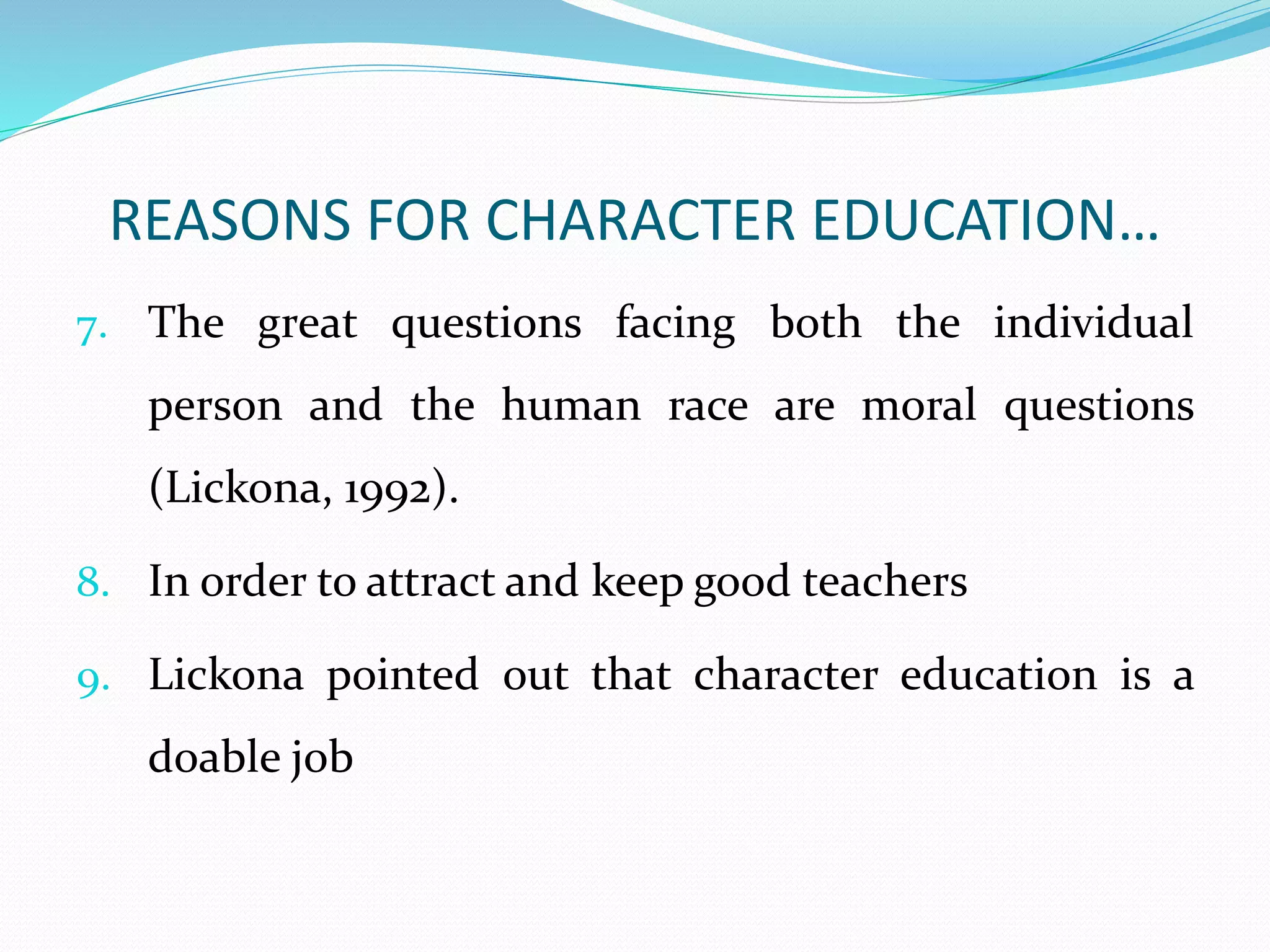 REASONS FOR CHARACTER EDUCATION…

7. The great questions facing both the individual person and the human race are moral questions (Lickona, 1992).

8. In order to attract and keep good teachers

9. Lickona pointed out that character education is a doable job